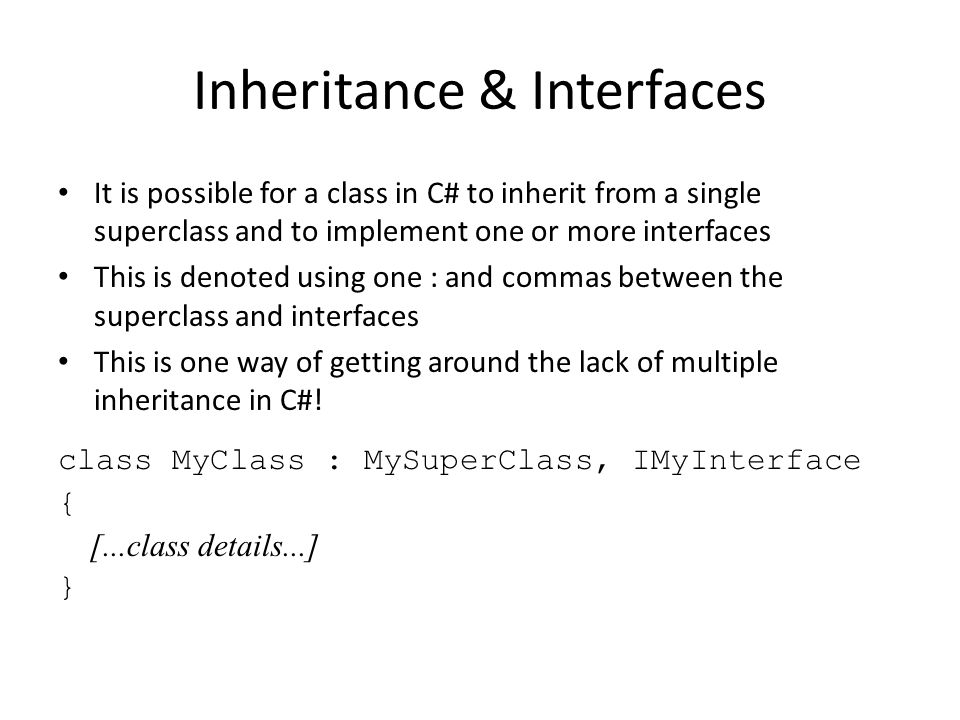 Inheritance & Interfaces

• It is possible for a class in C# to inherit from a single superclass and to implement one or more interfaces
• This is denoted using one : and commas between the superclass and interfaces
• This is one way of getting around the lack of multiple inheritance in C#!

class MyClass : MySuperClass, IMyInterface
{
[...class details...]
}